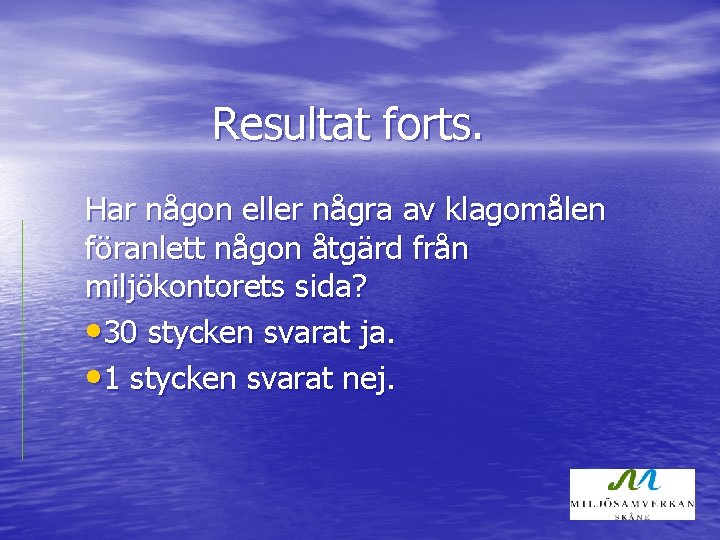 Resultat forts.

Har någon eller några av klagomålen föranlett någon åtgärd från miljökontorets sida?

•30 stycken svarat ja.

•1 stycken svarat nej.

MILJÖSAMVERKAN
SKÅNE